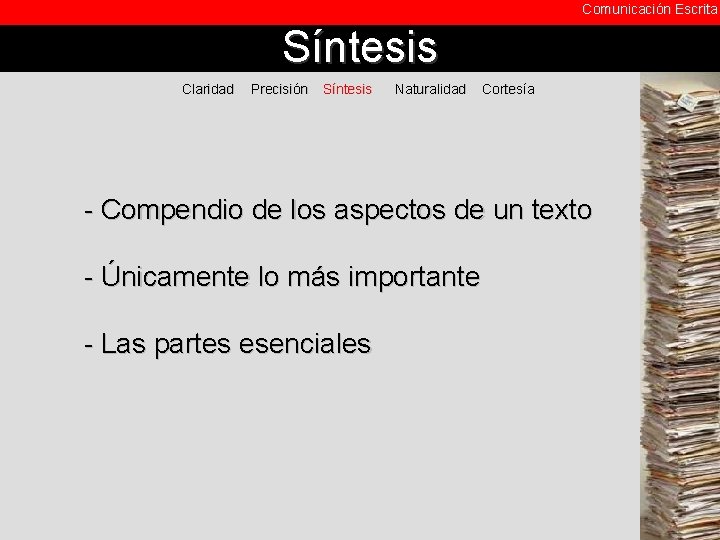 Comunicación Escrita

Síntesis

Claridad Precisión Síntesis Naturalidad Cortesía

- Compendio de los aspectos de un texto

- Únicamente lo más importante

- Las partes esenciales